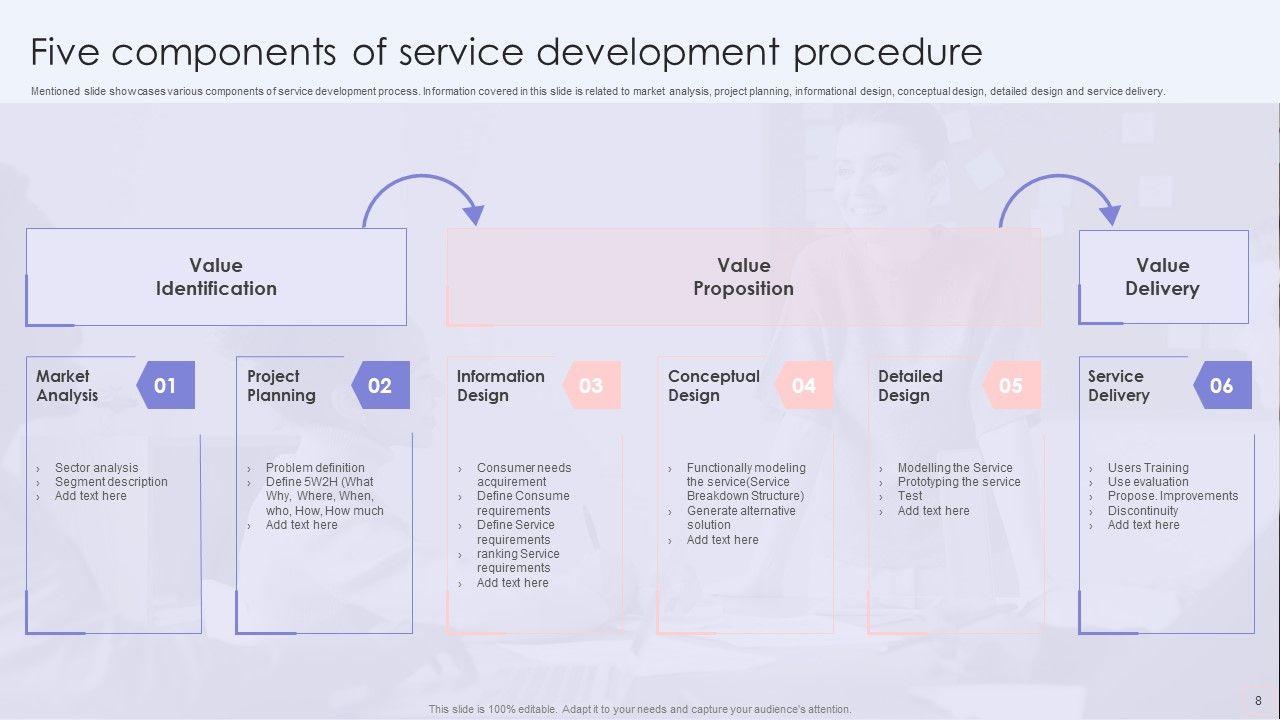 Five components of service development procedure

Mentioned slide showcases various components of service development process. Information covered in this slide is related to market analysis, project planning, informational design, conceptual design, detailed design and service delivery.

Value Identification

Value Proposition

Value Delivery

Market Analysis 01
› Sector analysis
› Segment description
› Add text here

Project Planning 02
› Problem definition
› Define 5W2H (What Why, Where, When, who, How, How much
› Add text here

Information Design 03
› Consumer needs acquirement
› Define Consume requirements
› Define Service requirements
› ranking Service requirements
› Add text here

Conceptual Design 04
› Functionally modeling the service(Service Breakdown Structure)
› Generate alternative solution
› Add text here

Detailed Design 05
› Modelling the Service
› Prototyping the service
› Test
› Add text here

Service Delivery 06
› Users Training
› Use evaluation
› Propose. Improvements
› Discontinuity
› Add text here

This slide is 100% editable. Adapt it to your needs and capture your audience's attention.

8